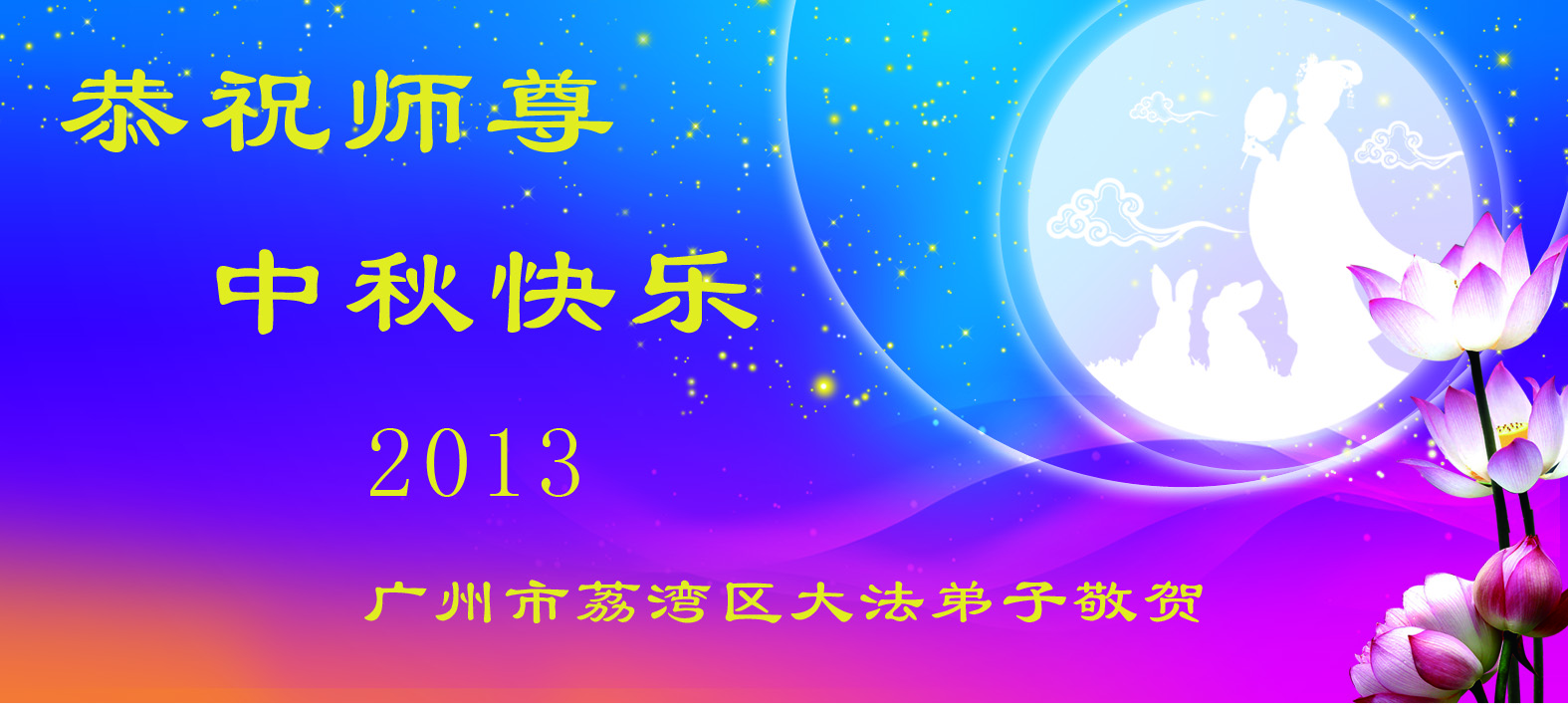 恭祝师尊

中秋快乐

2013

广州市荔湾区大法弟子敬贺